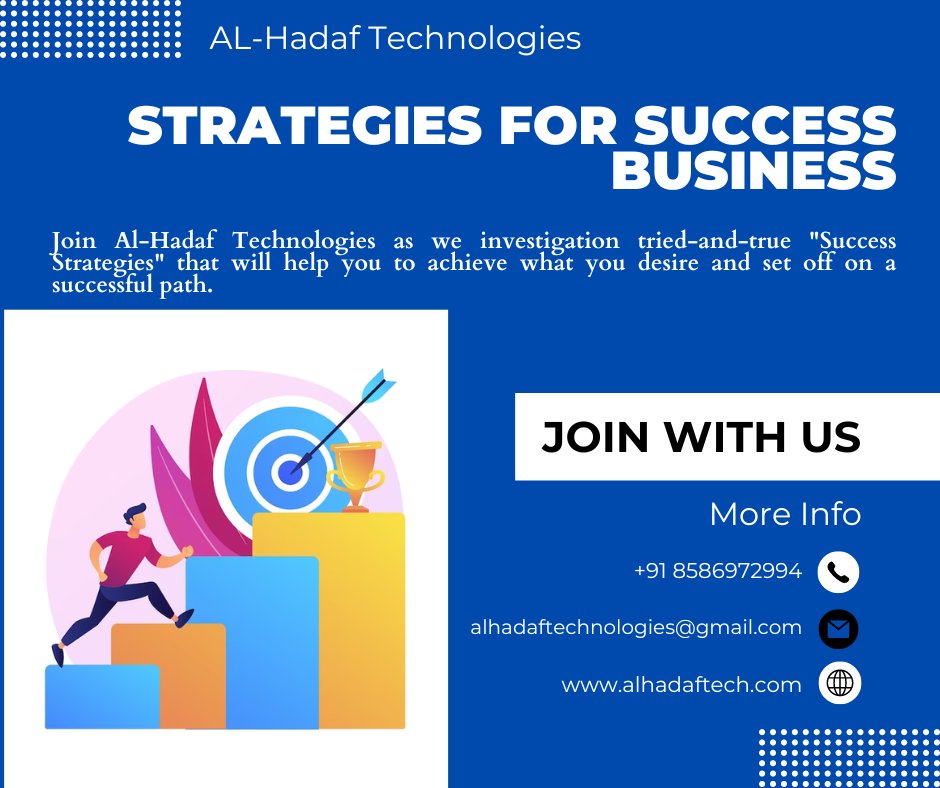 AL-Hadaf Technologies

STRATEGIES FOR SUCCESS BUSINESS

Join Al-Hadaf Technologies as we investigation tried-and-true "Success Strategies" that will help you to achieve what you desire and set off on a successful path.

JOIN WITH US

More Info

+91 8586972994

alhadaftechnologies@gmail.com

www.alhadaftech.com